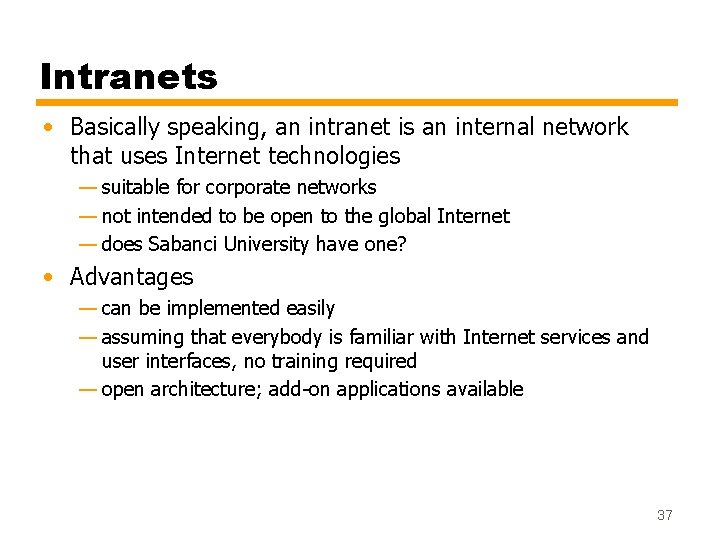 Intranets

• Basically speaking, an intranet is an internal network that uses Internet technologies
— suitable for corporate networks
— not intended to be open to the global Internet
— does Sabanci University have one?

• Advantages
— can be implemented easily
— assuming that everybody is familiar with Internet services and user interfaces, no training required
— open architecture; add-on applications available

37